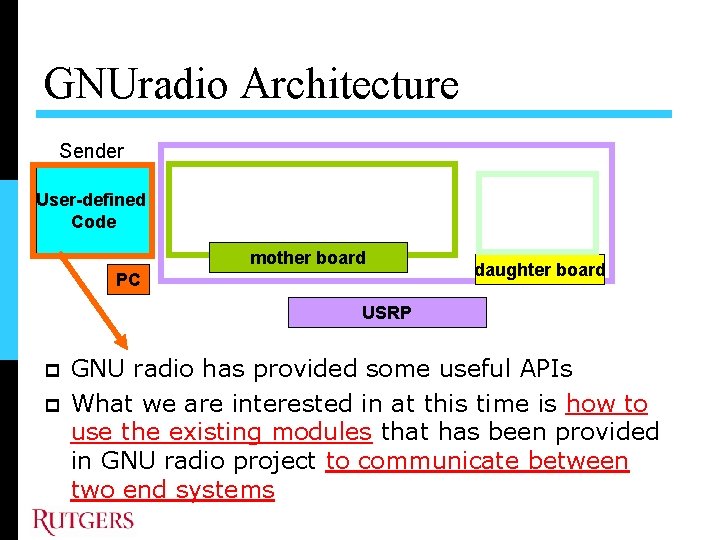 GNUradio Architecture

Sender

User-defined Code

PC

mother board

daughter board

USRP

GNU radio has provided some useful APIs

What we are interested in at this time is how to use the existing modules that has been provided in GNU radio project to communicate between two end systems

RUTGERS